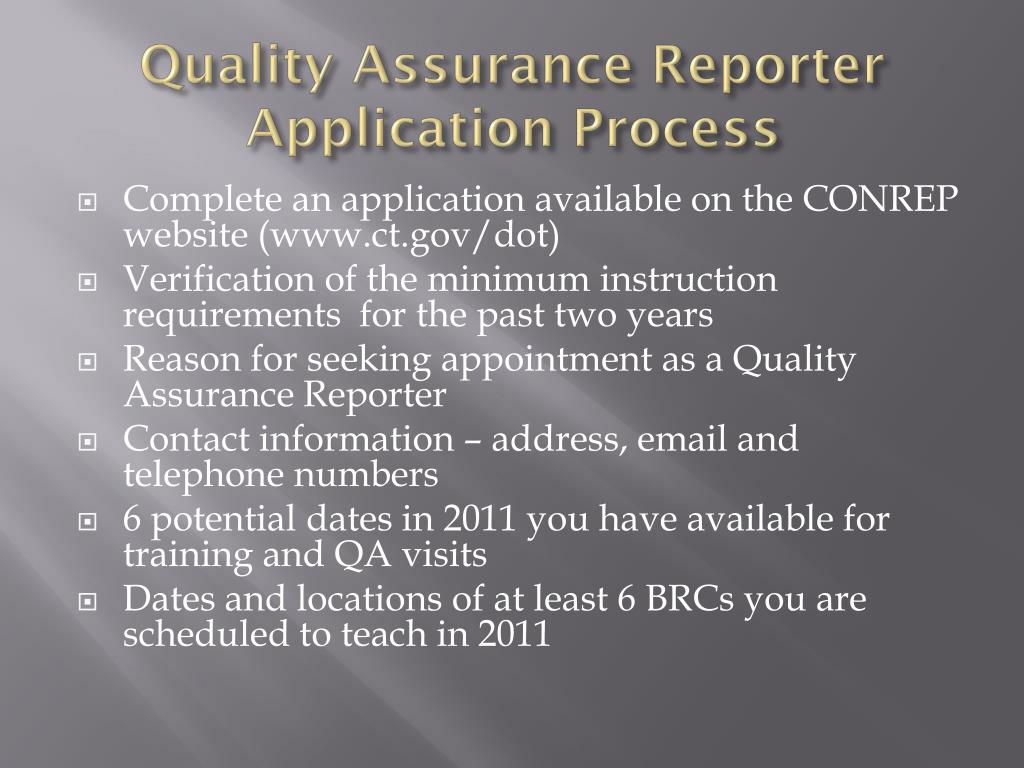 Quality Assurance Reporter Application Process

Complete an application available on the CONREP website (www.ct.gov/dot)

Verification of the minimum instruction requirements for the past two years

Reason for seeking appointment as a Quality Assurance Reporter

Contact information – address, email and telephone numbers

6 potential dates in 2011 you have available for training and QA visits

Dates and locations of at least 6 BRCs you are scheduled to teach in 2011